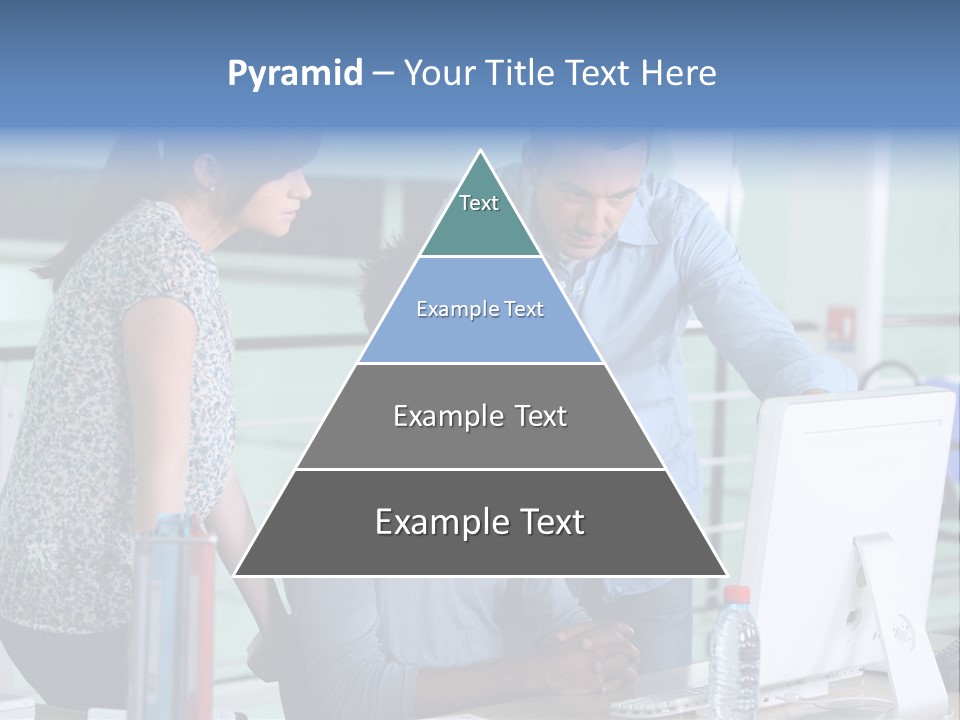 Pyramid – Your Title Text Here

Text

Example Text

Example Text

Example Text